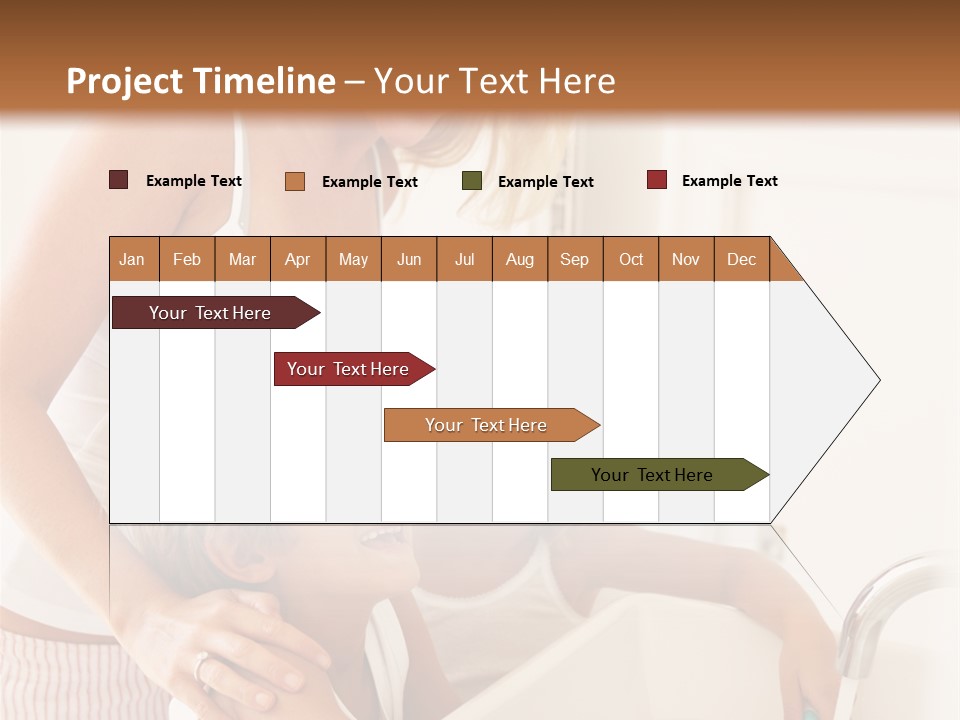 Project Timeline – Your Text Here

Example Text
Example Text
Example Text
Example Text

| Jan | Feb | Mar | Apr | May | Jun | Jul | Aug | Sep | Oct | Nov | Dec |
|---|---|---|---|---|---|---|---|---|---|---|---|

Your Text Here
Your Text Here
Your Text Here
Your Text Here